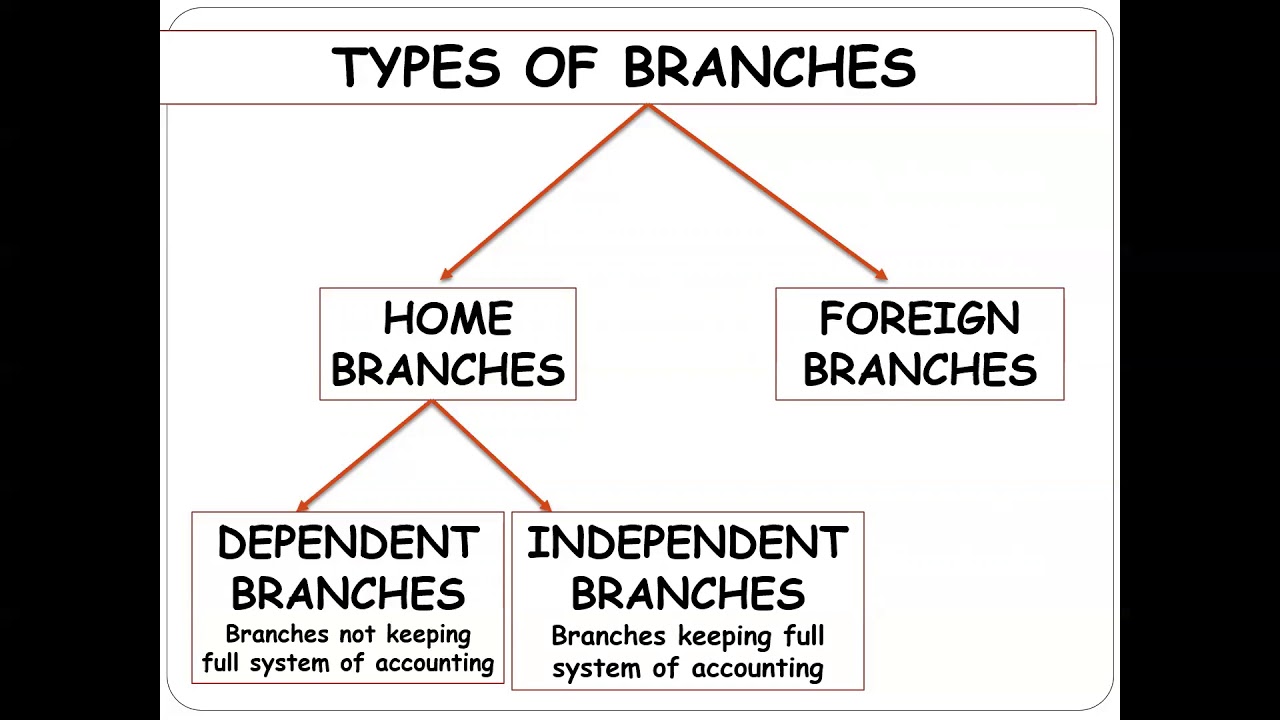 TYPES OF BRANCHES

HOME BRANCHES

FOREIGN BRANCHES

DEPENDENT BRANCHES
Branches not keeping full system of accounting

INDEPENDENT BRANCHES
Branches keeping full system of accounting